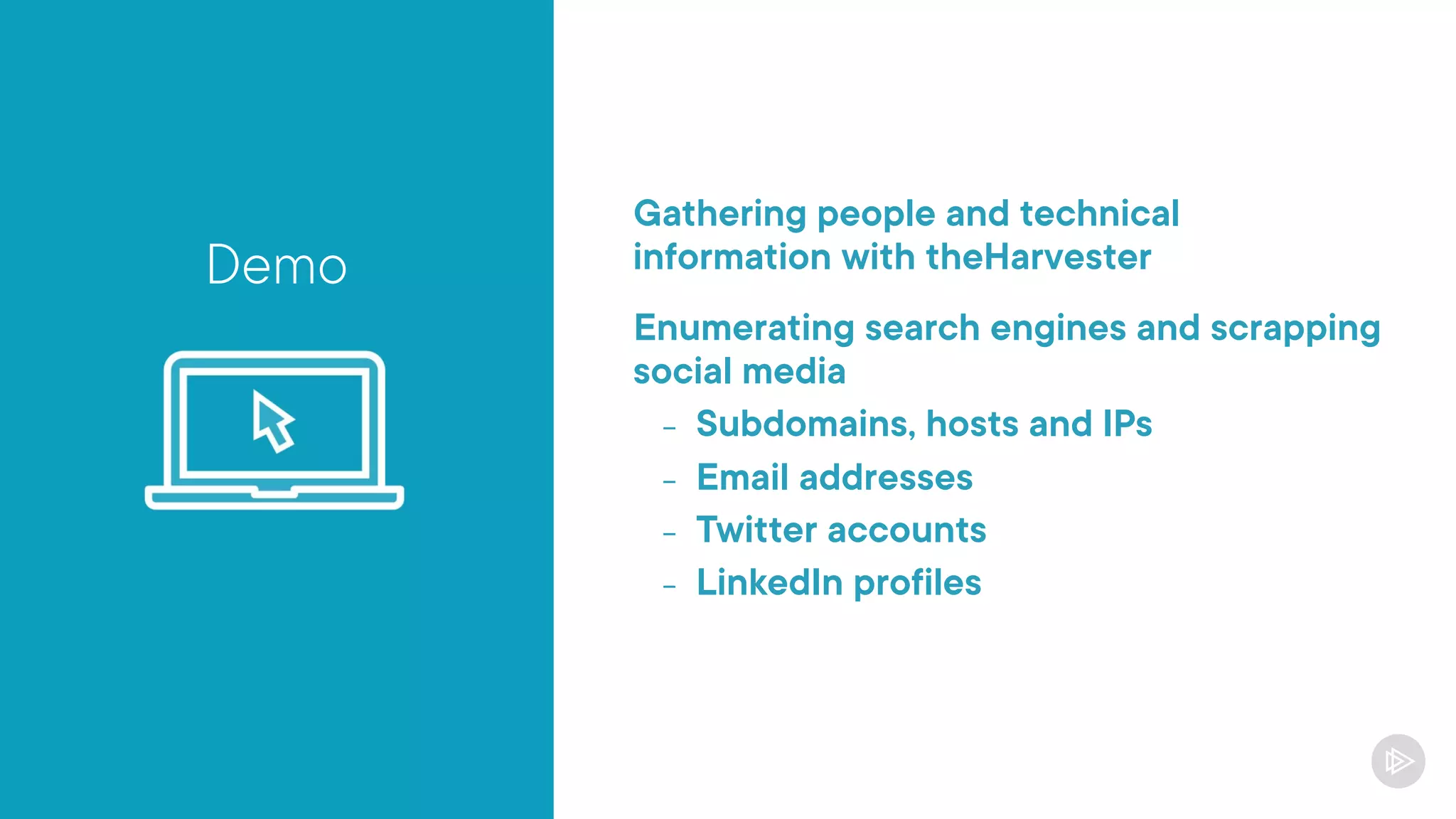 Demo

Gathering people and technical information with theHarvester

Enumerating search engines and scrapping social media

– Subdomains, hosts and IPs
– Email addresses
– Twitter accounts
– LinkedIn profiles